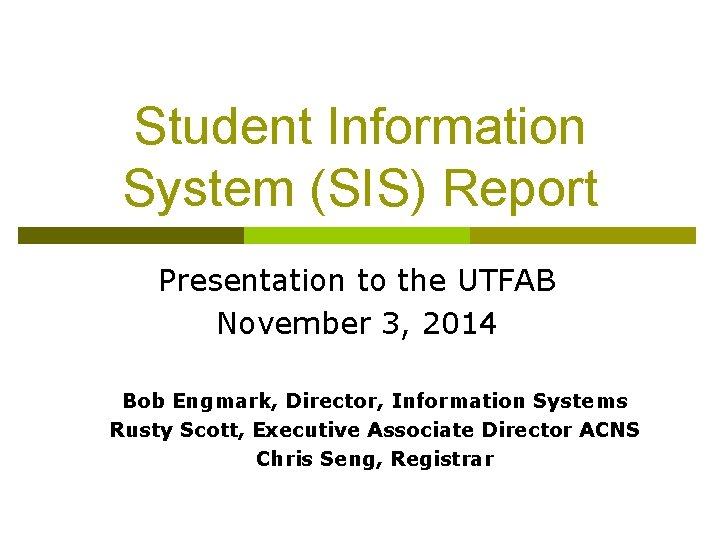 Student Information System (SIS) Report

Presentation to the UTFAB
November 3, 2014

Bob Engmark, Director, Information Systems
Rusty Scott, Executive Associate Director ACNS
Chris Seng, Registrar